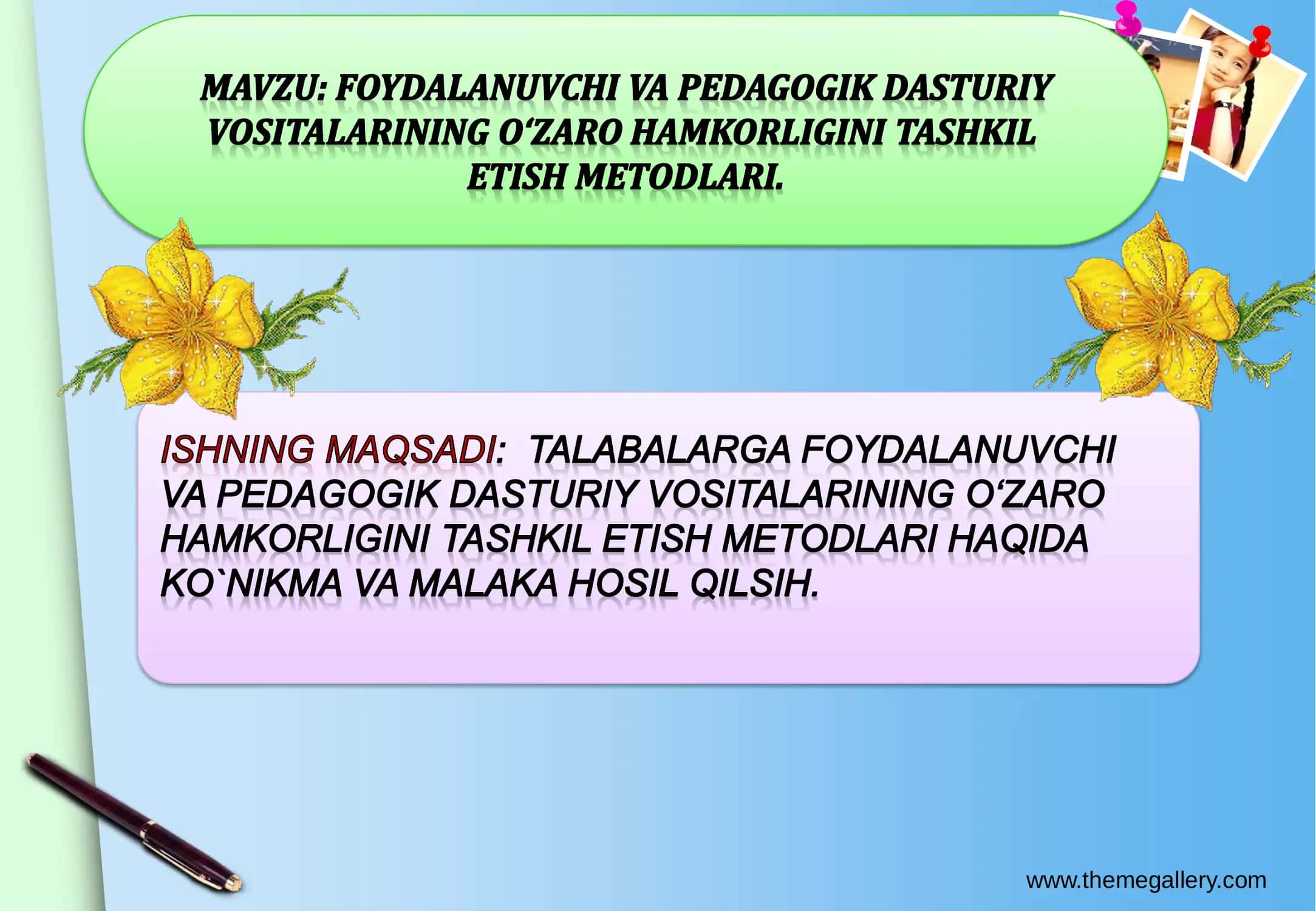 MAVZU: FOYDALANUVCHI VA PEDAGOGIK DASTURIY VOSITALARINING O‘ZARO HAMKORLIGINI TASHKIL ETISH METODLARI.

ISHNING MAQSADI: TALABALARGA FOYDALANUVCHI VA PEDAGOGIK DASTURIY VOSITALARINING O‘ZARO HAMKORLIGINI TASHKIL ETISH METODLARI HAQIDA KO`NIKMA VA MALAKA HOSIL QILSIH.

www.themegallery.com